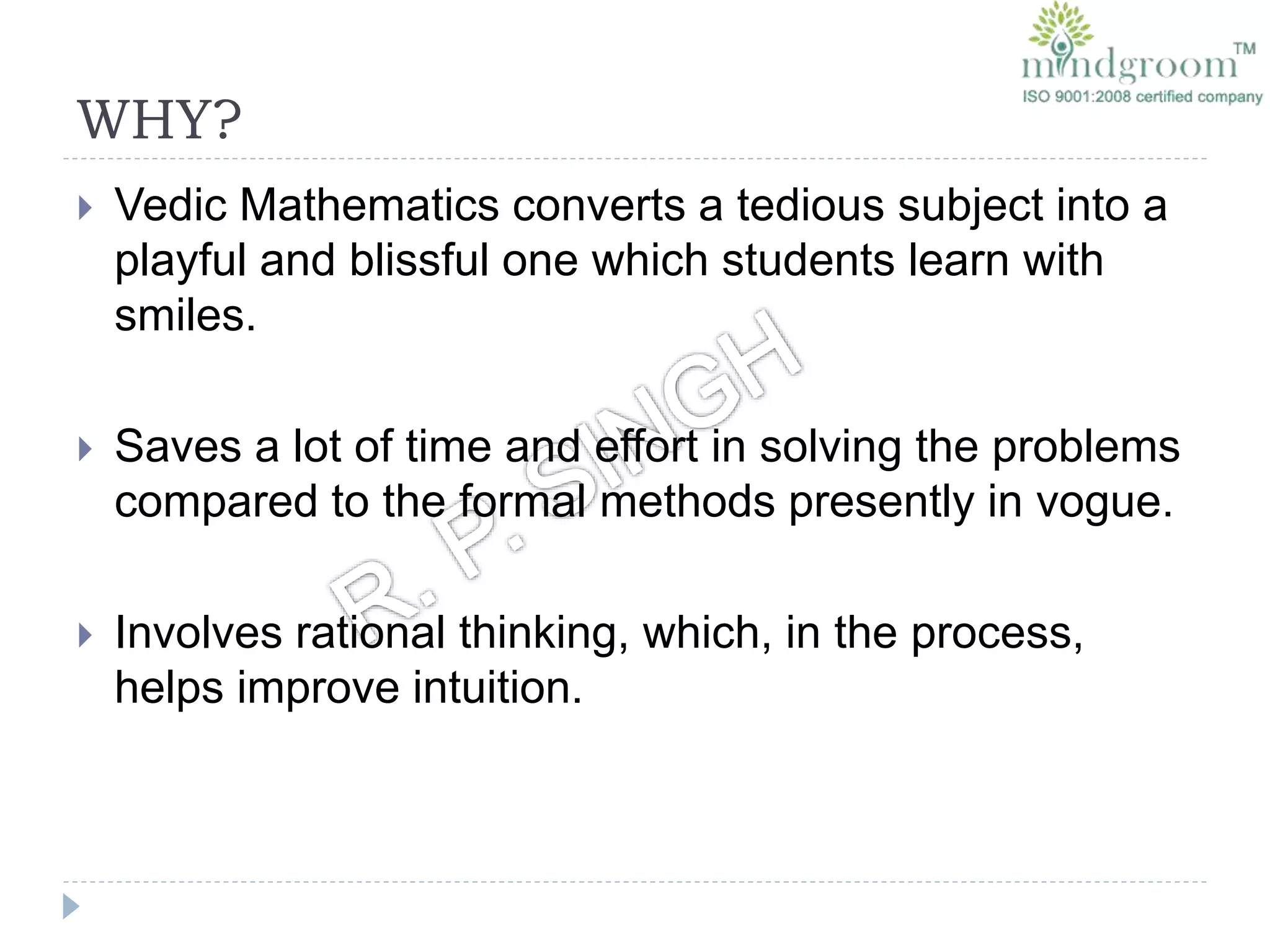 mindgroom™
ISO 9001:2008 certified company

WHY?

Vedic Mathematics converts a tedious subject into a playful and blissful one which students learn with smiles.

Saves a lot of time and effort in solving the problems compared to the formal methods presently in vogue.

Involves rational thinking, which, in the process, helps improve intuition.

R. P. SINGH